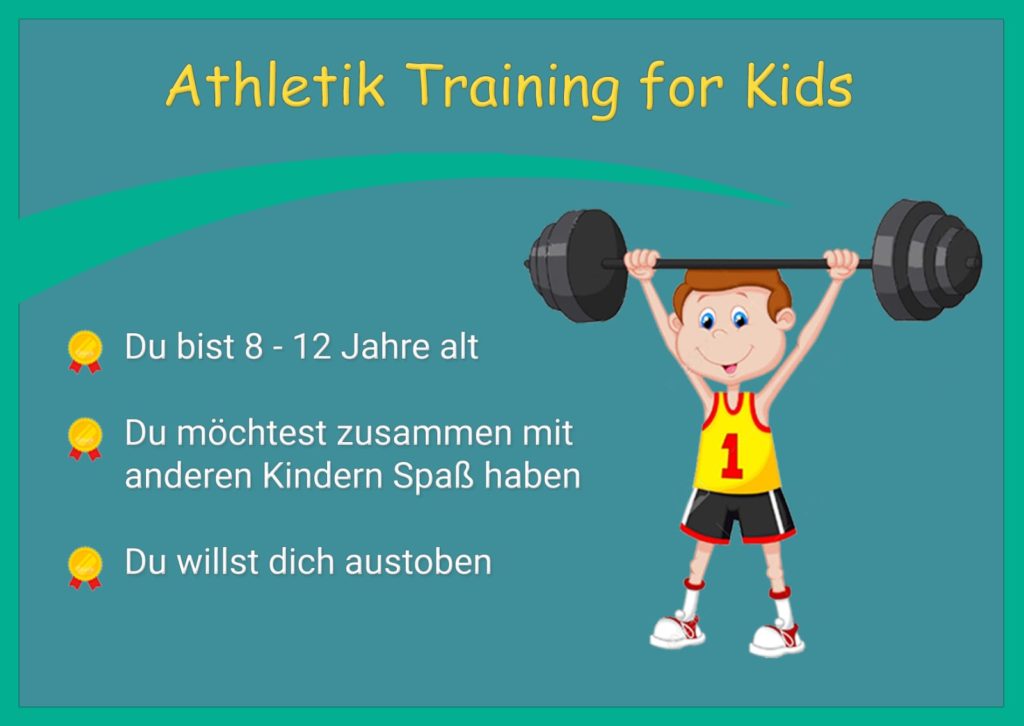 Athletik Training for Kids

Du bist 8 - 12 Jahre alt

Du möchtest zusammen mit anderen Kindern Spaß haben

Du willst dich austoben

1